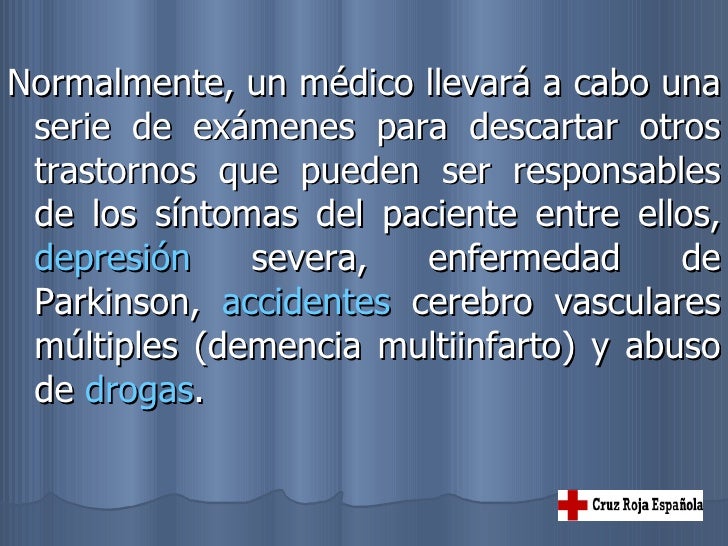 Normalmente, un médico llevará a cabo una serie de exámenes para descartar otros trastornos que pueden ser responsables de los síntomas del paciente entre ellos, depresión severa, enfermedad de Parkinson, accidentes cerebro vasculares múltiples (demencia multiinfarto) y abuso de drogas.

Cruz Roja Española